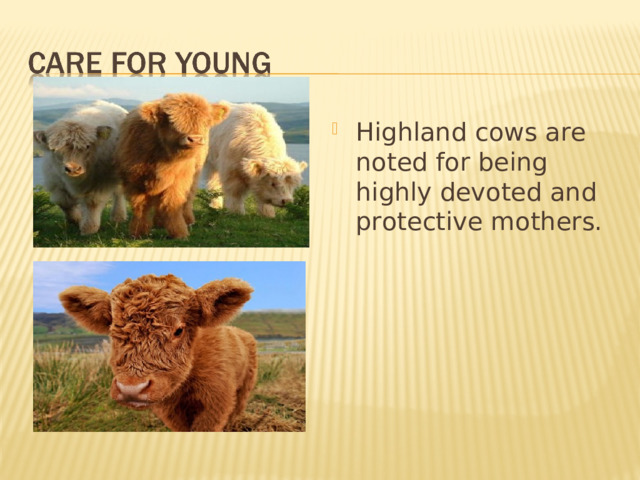 CARE FOR YOUNG

Highland cows are noted for being highly devoted and protective mothers.